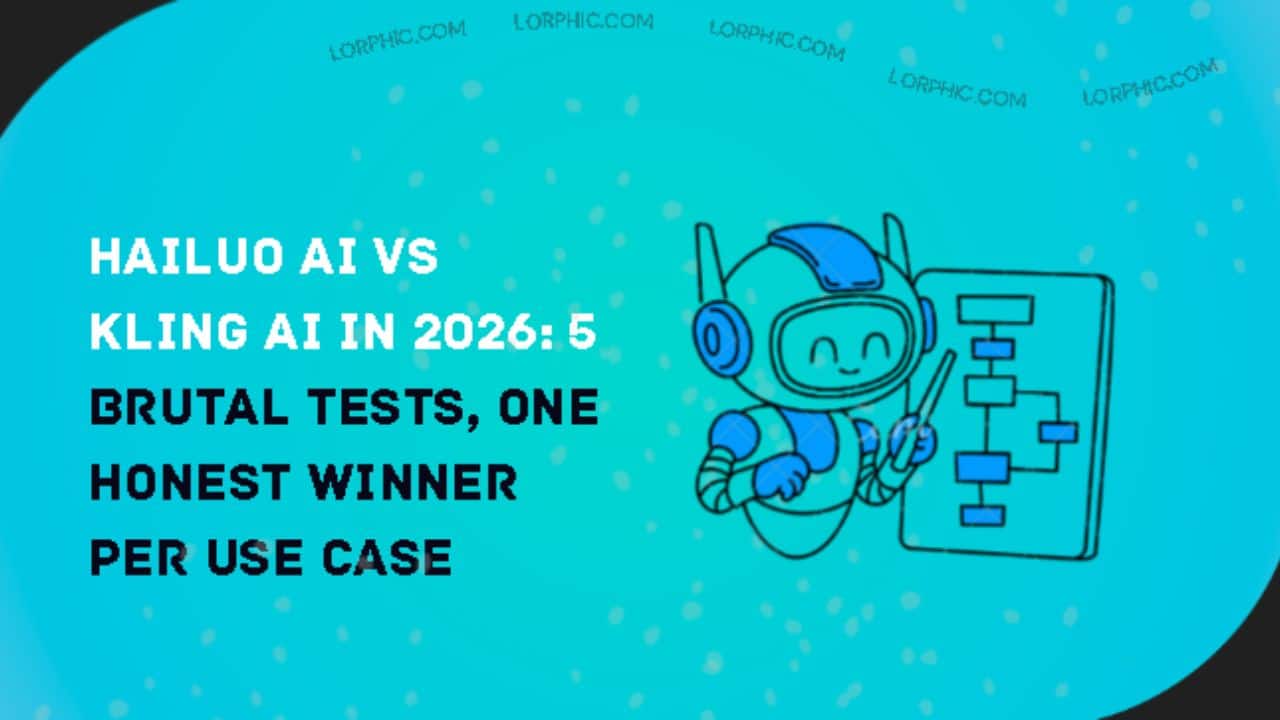 LORPHIC.COM LORPHIC.COM LORPHIC.COM LORPHIC.COM LORPHIC.COM

HAILUO AI VS KLING AI IN 2026: 5 BRUTAL TESTS, ONE HONEST WINNER PER USE CASE